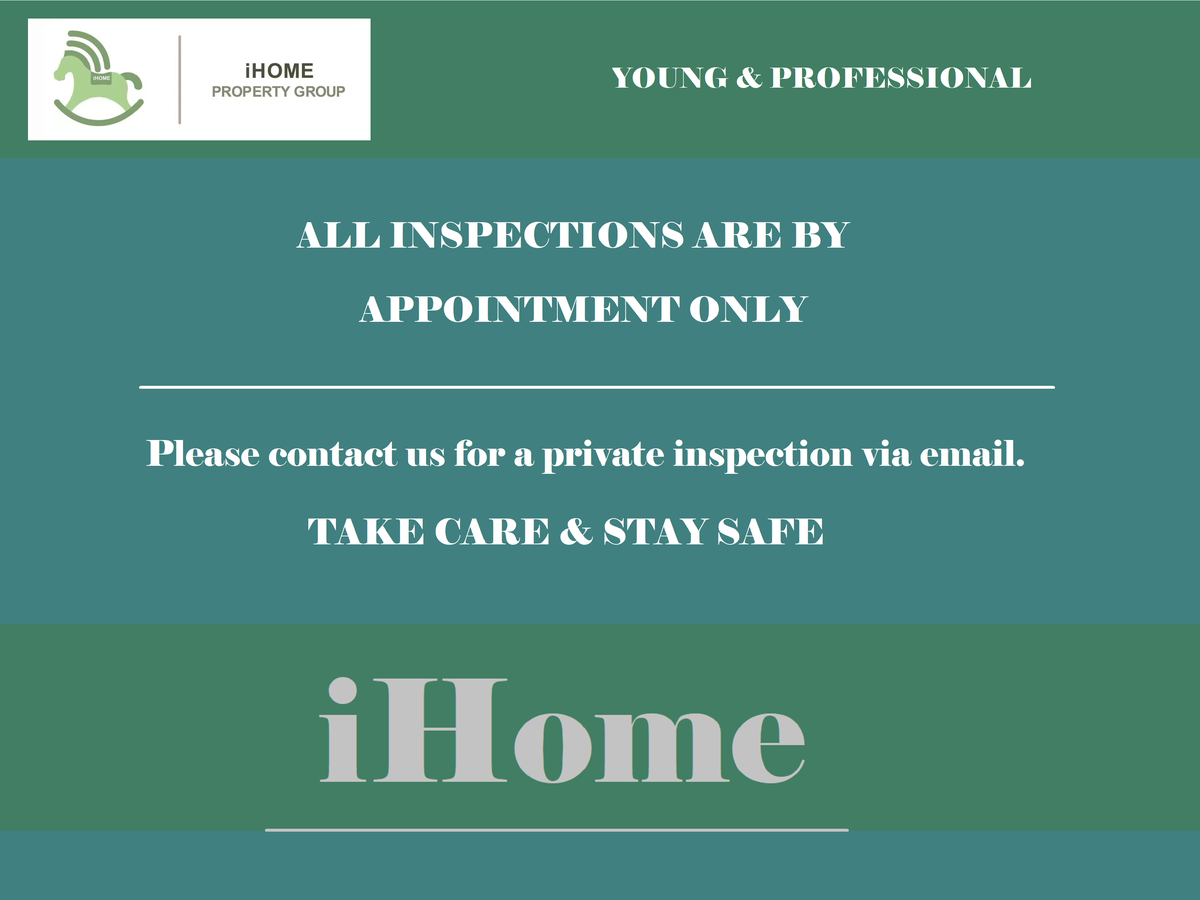 iHOME

iHOME
PROPERTY GROUP

YOUNG & PROFESSIONAL

ALL INSPECTIONS ARE BY APPOINTMENT ONLY

Please contact us for a private inspection via email.

TAKE CARE & STAY SAFE

iHome